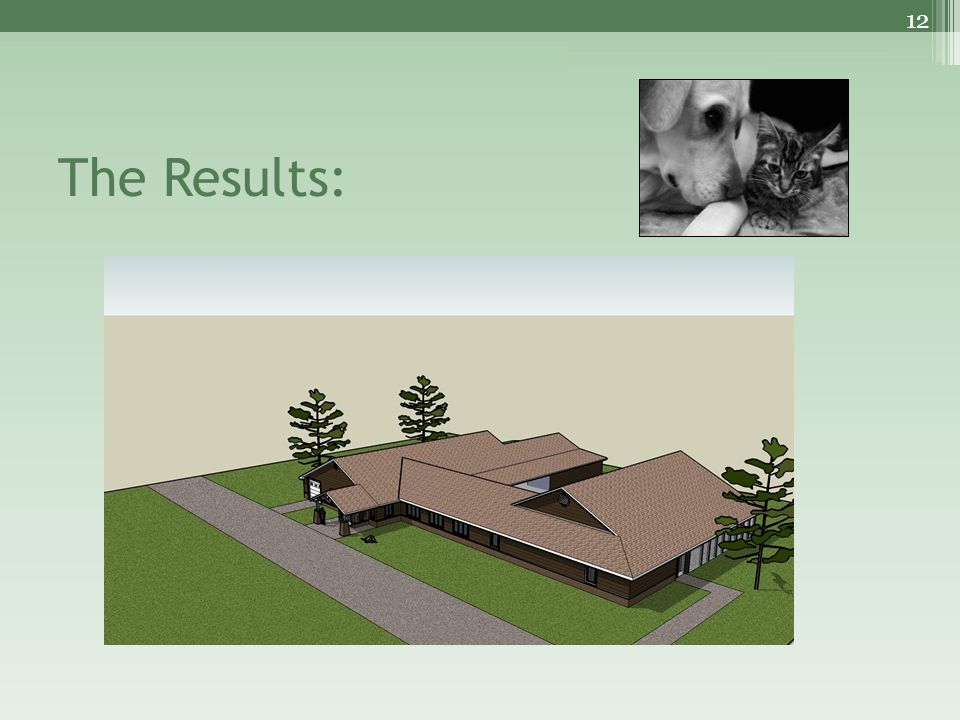 12

The Results: